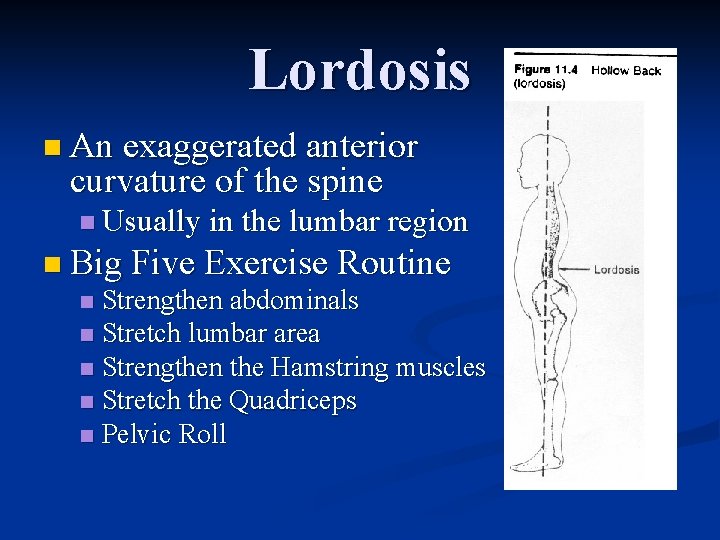 Lordosis

An exaggerated anterior curvature of the spine

Usually in the lumbar region

Big Five Exercise Routine

Strengthen abdominals

Stretch lumbar area

Strengthen the Hamstring muscles

Stretch the Quadriceps

Pelvic Roll

Figure 11.4 Hollow Back (lordosis)

Lordosis